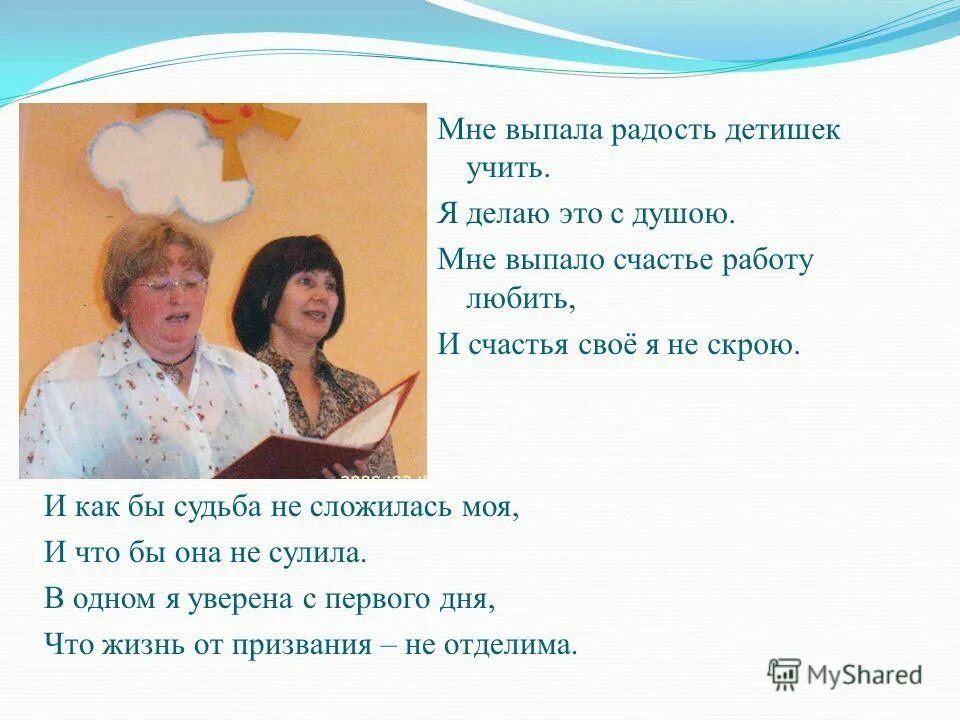 Мне выпала радость детишек учить.

Я делаю это с душою.

Мне выпало счастье работу любить,

И счастья своё я не скрою.

И как бы судьба не сложилась моя,

И что бы она не сулила.

В одном я уверена с первого дня,

Что жизнь от призвания – не отделима.

MyShared